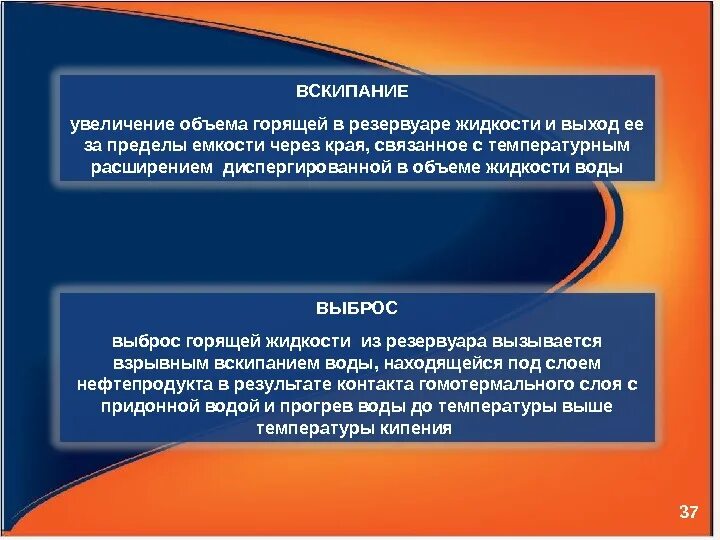 ВСКИПАНИЕ

увеличение объема горящей в резервуаре жидкости и выход ее за пределы емкости через края, связанное с температурным расширением диспергированной в объеме жидкости воды

ВЫБРОС

выброс горящей жидкости из резервуара вызывается взрывным вскипанием воды, находящейся под слоем нефтепродукта в результате контакта гомотермального слоя с придонной водой и прогрев воды до температуры выше температуры кипения

37